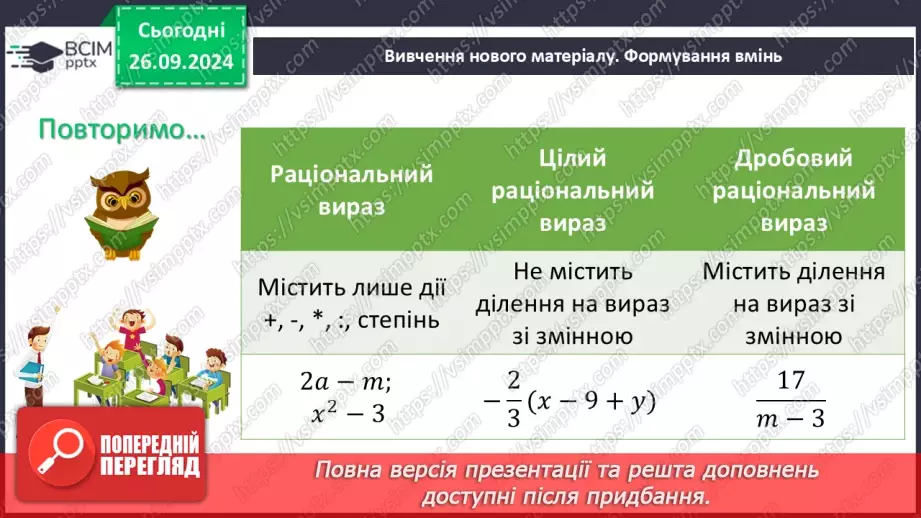 ВСІМ pptx

Сьогодні 26.09.2024

Вивчення нового матеріалу. Формування вмінь

Повторимо…

| Раціональний вираз | Цілий раціональний вираз | Дробовий раціональний вираз |
|---|---|---|
| Містить лише дії +, -, *, :, степінь | Не містить ділення на вираз зі змінною | Містить ділення на вираз зі змінною |
| $2a - m$; $x^2 - 3$ | $-\frac{2}{3}(x - 9 + y)$ | $\frac{17}{m-3}$ |

ПОПЕРЕДНІЙ ПЕРЕГЛЯД

Повна версія презентації та решта доповнень доступні після придбання.

https://vsimpptx.com